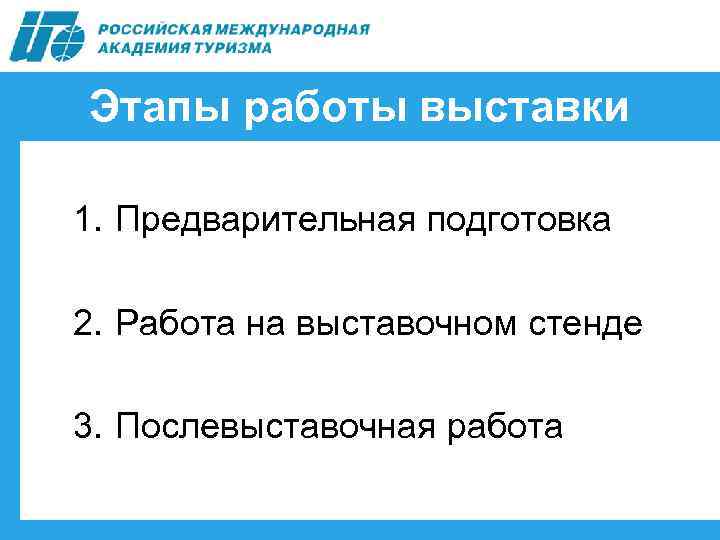 РОССИЙСКАЯ МЕЖДУНАРОДНАЯ АКАДЕМИЯ ТУРИЗМА

Этапы работы выставки

1. Предварительная подготовка

2. Работа на выставочном стенде

3. Послевыставочная работа